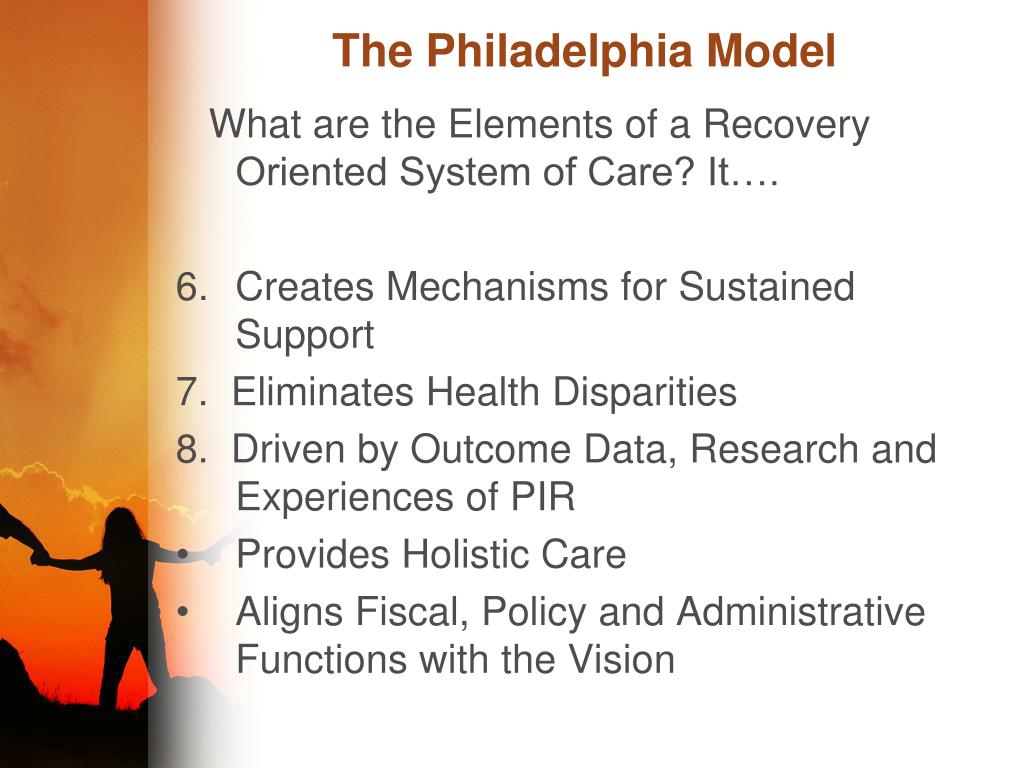 The Philadelphia Model

What are the Elements of a Recovery Oriented System of Care? It….

6. Creates Mechanisms for Sustained Support
7. Eliminates Health Disparities
8. Driven by Outcome Data, Research and Experiences of PIR
• Provides Holistic Care
• Aligns Fiscal, Policy and Administrative Functions with the Vision